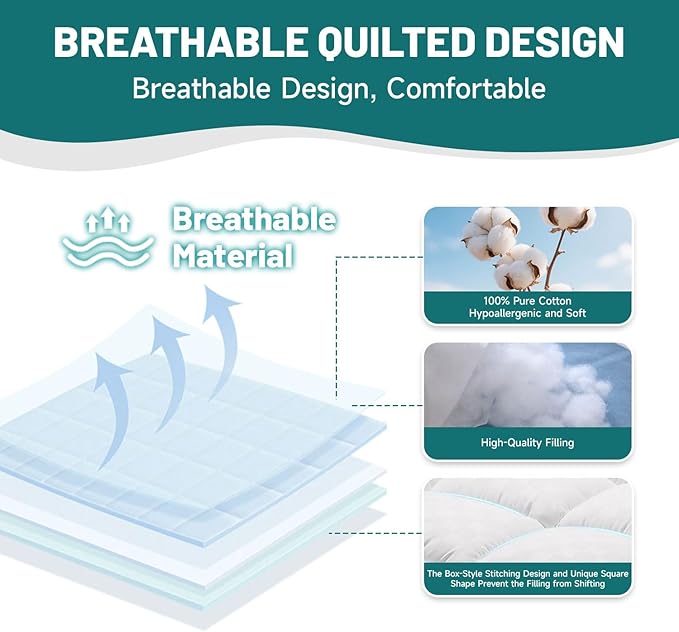 BREATHABLE QUILTED DESIGN
Breathable Design, Comfortable

Breathable Material

100% Pure Cotton
Hypoallergenic and Soft

High-Quality Filling

The Box-Style Stitching Design and Unique Square Shape Prevent the Filling from Shifting